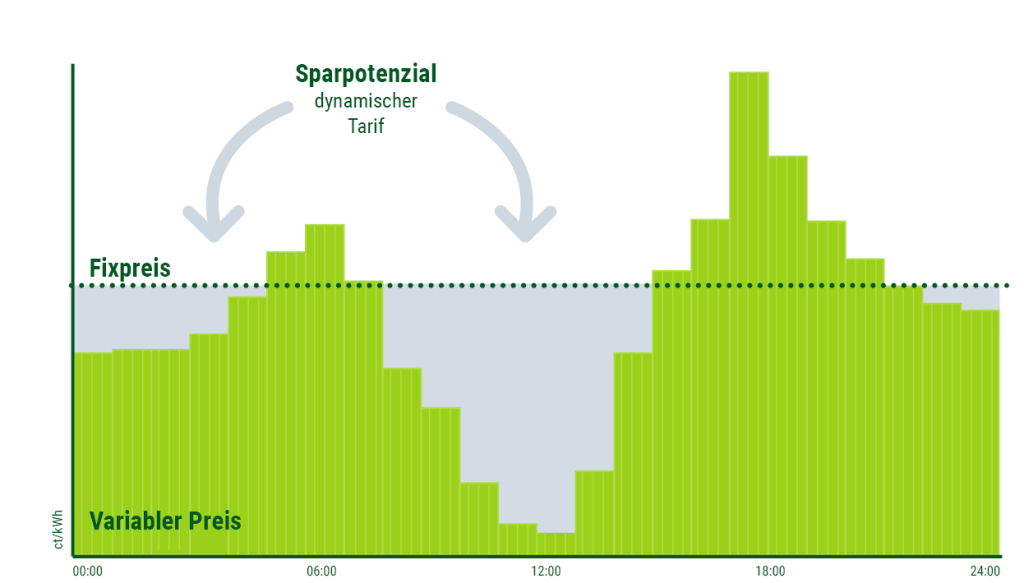 Sparpotenzial
dynamischer Tarif

Fixpreis

Variabler Preis

ct/kWh

00:00
06:00
12:00
18:00
24:00